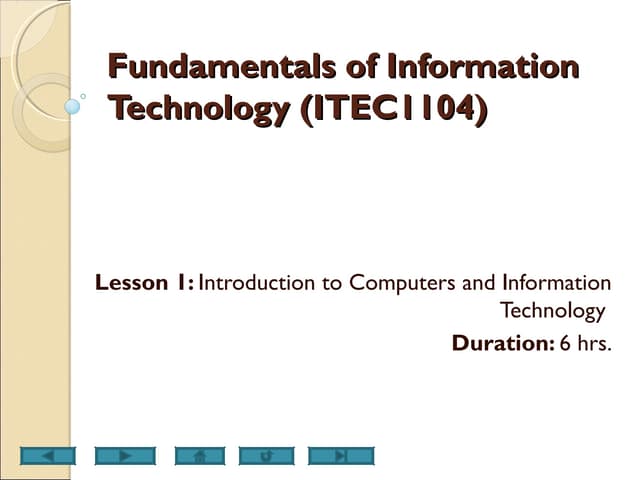 Fundamentals of Information Technology (ITEC1104)

Lesson 1: Introduction to Computers and Information Technology

Duration: 6 hrs.